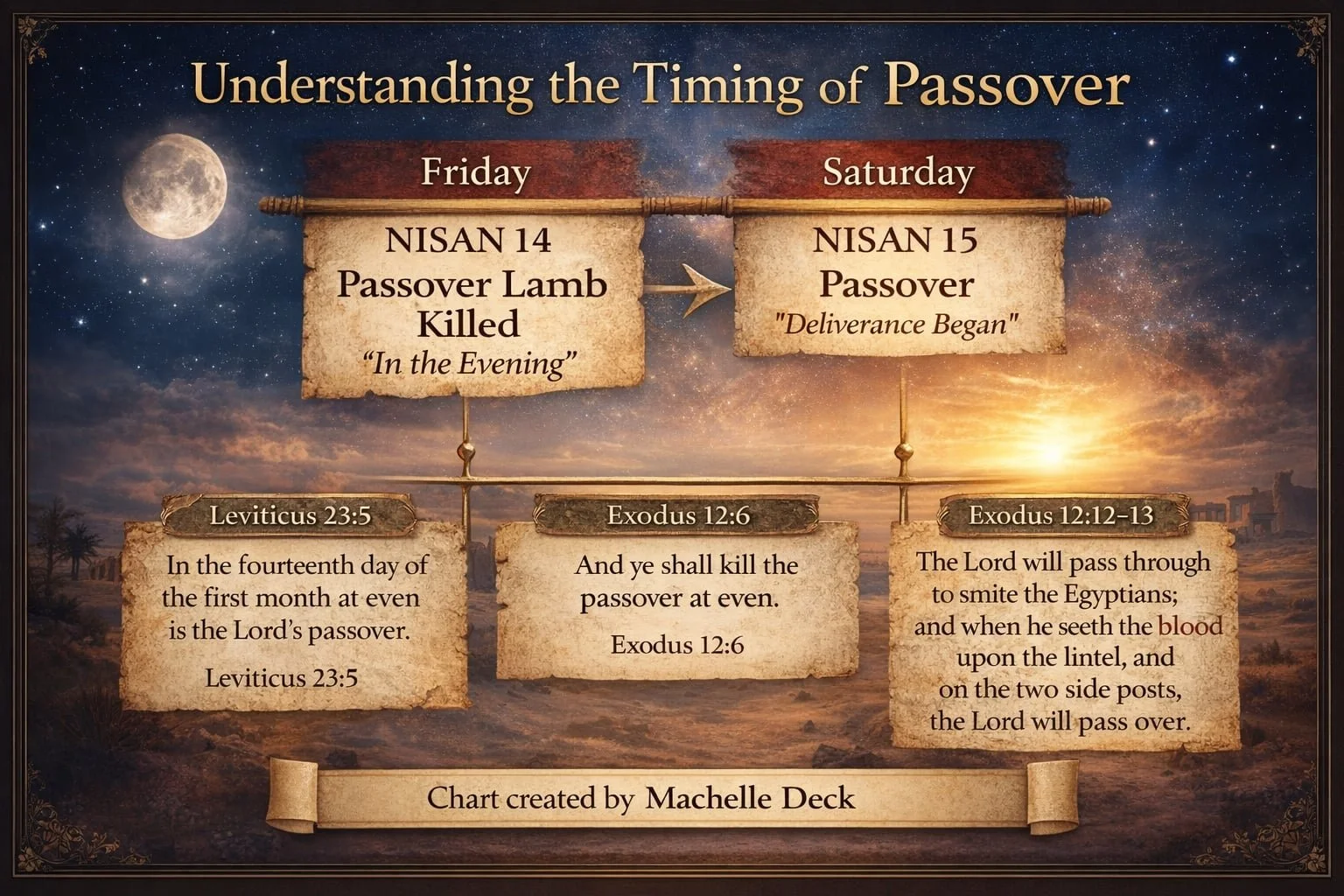 Understanding the Timing of Passover

Friday

NISAN 14
Passover Lamb Killed
“In the Evening”

Saturday

NISAN 15
Passover
"Deliverance Began"

Leviticus 23:5

In the fourteenth day of the first month at even is the Lord’s passover.

Leviticus 23:5

Exodus 12:6

And ye shall kill the passover at even.

Exodus 12:6

Exodus 12:12–13

The Lord will pass through to smite the Egyptians; and when he seeth the blood upon the lintel, and on the two side posts, the Lord will pass over.

Chart created by Machelle Deck